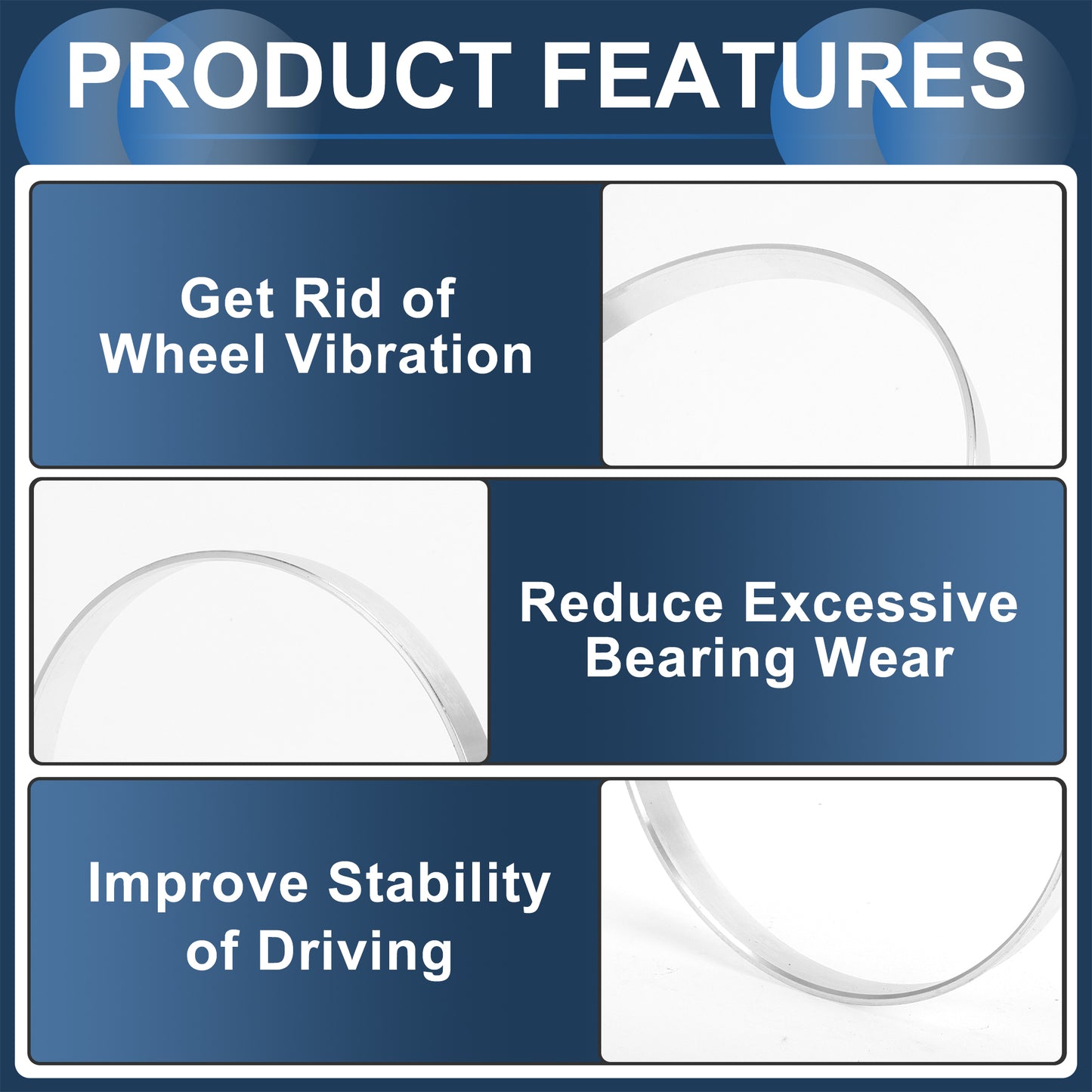 PRODUCT FEATURES

Get Rid of Wheel Vibration

Reduce Excessive Bearing Wear

Improve Stability of Driving